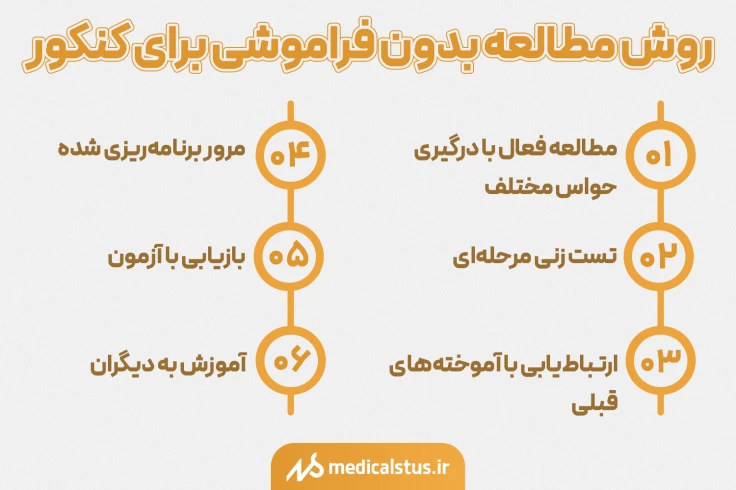 روش مطالعه بدون فراموشی برای کنکور

۰۱ مطالعه فعال با درگیری حواس مختلف

۰۲ تست زنی مرحله‌ای

۰۳ ارتباط یابی با آموخته‌های قبلی

۰۴ مرور برنامه‌ریزی شده

۰۵ بازیابی با آزمون

۰۶ آموزش به دیگران

medicalstus.ir